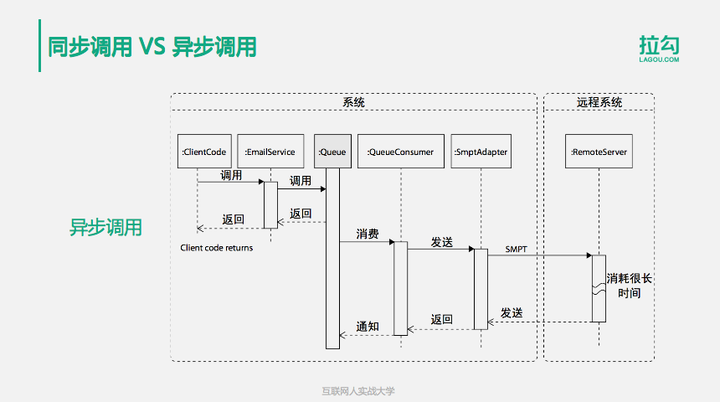 同步调用 VS 异步调用

拉勾
LAGOU.COM

异步调用

系统

远程系统

:ClientCode

:EmailService

:Queue

:QueueConsumer

:SmptAdapter

:RemoteServer

调用

调用

返回

返回

Client code returns

消费

发送

SMPT

消耗很长时间

发送

返回

通知

互联网人实战大学